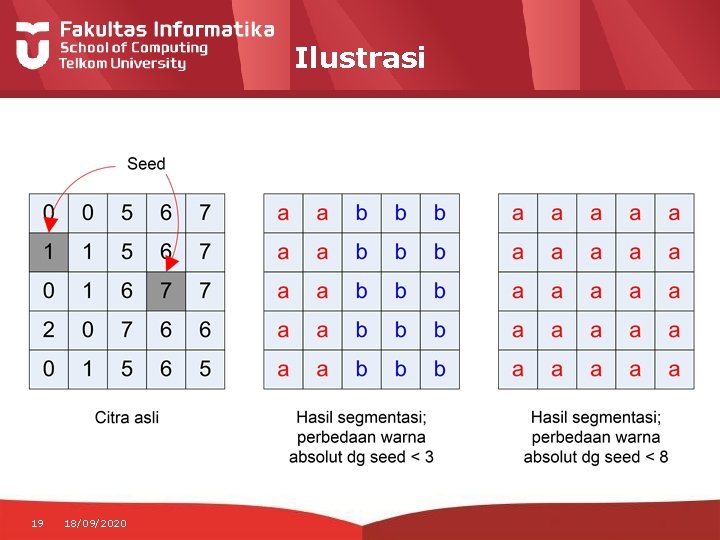 Fakultas Informatika
School of Computing
Telkom University

Ilustrasi

Seed

| 0 | 0 | 5 | 6 | 7 |
|---|---|---|---|---|
| 1 | 1 | 5 | 6 | 7 |
| 0 | 1 | 6 | 7 | 7 |
| 2 | 0 | 7 | 6 | 6 |
| 0 | 1 | 5 | 6 | 5 |

Citra asli

| a | a | b | b | b |
|---|---|---|---|---|
| a | a | b | b | b |
| a | a | b | b | b |
| a | a | b | b | b |
| a | a | b | b | b |

Hasil segmentasi; perbedaan warna absolut dg seed < 3

| a | a | a | a | a |
|---|---|---|---|---|
| a | a | a | a | a |
| a | a | a | a | a |
| a | a | a | a | a |
| a | a | a | a | a |

Hasil segmentasi; perbedaan warna absolut dg seed < 8

19 18/09/2020